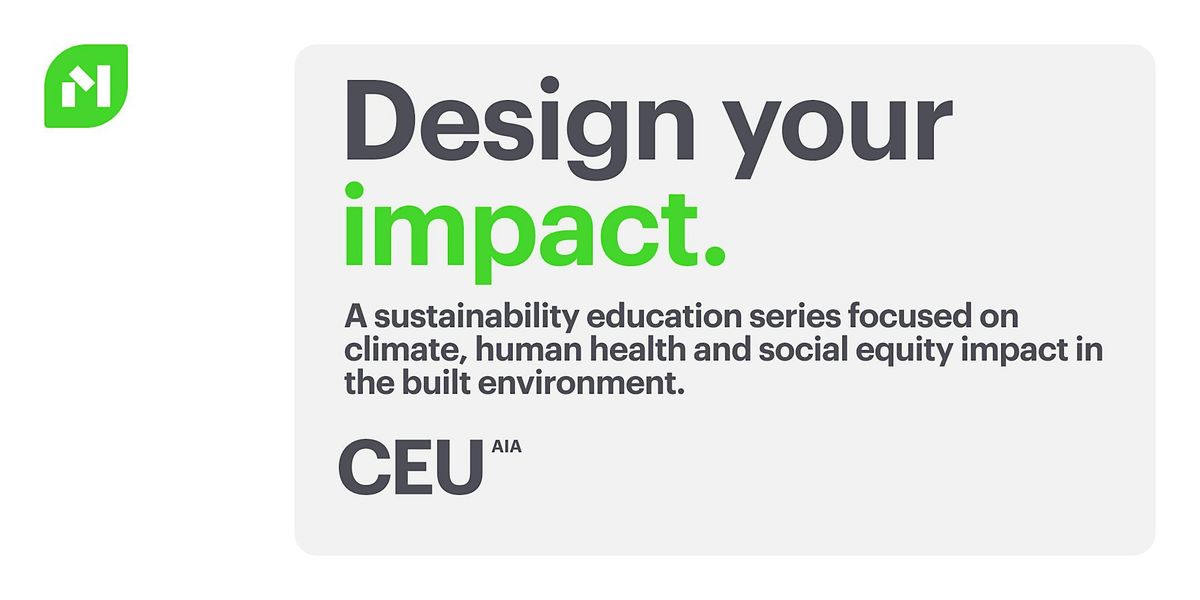 Design your impact.

A sustainability education series focused on climate, human health and social equity impact in the built environment.

CEU AIA